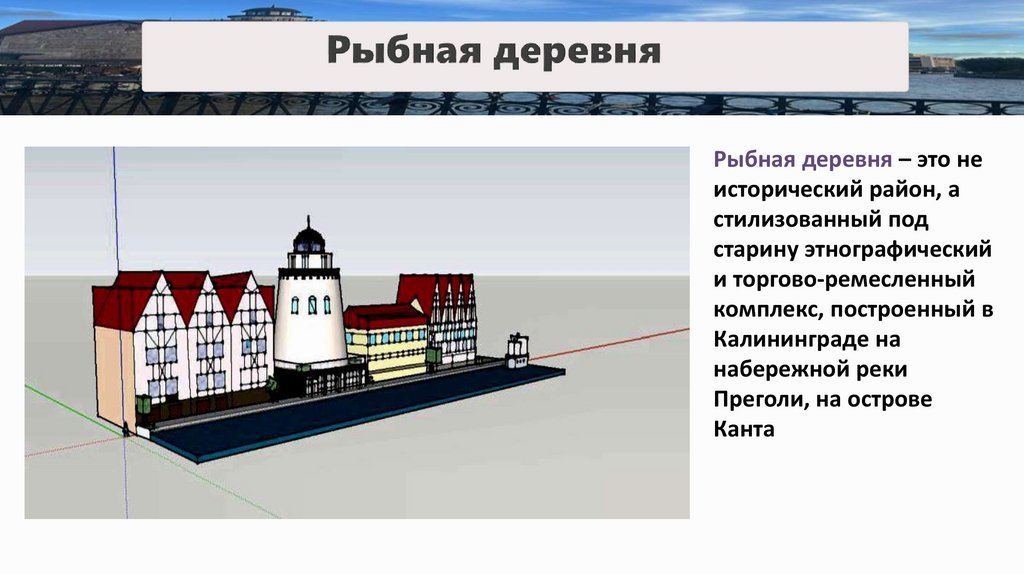 Рыбная деревня

Рыбная деревня – это не исторический район, а стилизованный под старину этнографический и торгово-ремесленный комплекс, построенный в Калининграде на набережной реки Преголи, на острове Канта